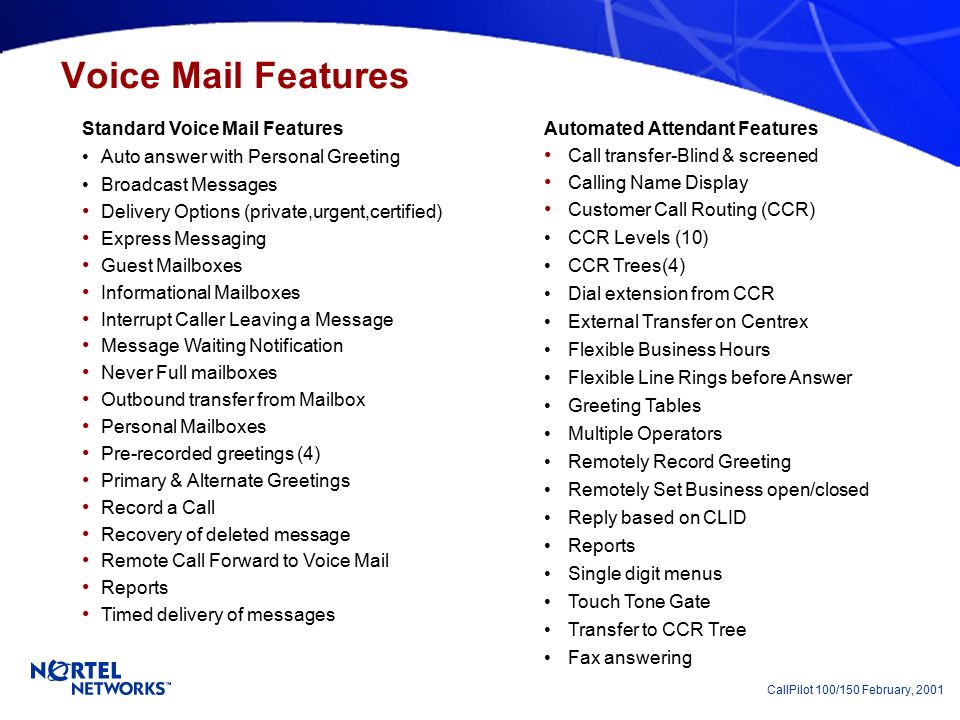 Voice Mail Features

Standard Voice Mail Features
• Auto answer with Personal Greeting
• Broadcast Messages
• Delivery Options (private,urgent,certified)
• Express Messaging
• Guest Mailboxes
• Informational Mailboxes
• Interrupt Caller Leaving a Message
• Message Waiting Notification
• Never Full mailboxes
• Outbound transfer from Mailbox
• Personal Mailboxes
• Pre-recorded greetings (4)
• Primary & Alternate Greetings
• Record a Call
• Recovery of deleted message
• Remote Call Forward to Voice Mail
• Reports
• Timed delivery of messages

Automated Attendant Features
• Call transfer-Blind & screened
• Calling Name Display
• Customer Call Routing (CCR)
• CCR Levels (10)
• CCR Trees(4)
• Dial extension from CCR
• External Transfer on Centrex
• Flexible Business Hours
• Flexible Line Rings before Answer
• Greeting Tables
• Multiple Operators
• Remotely Record Greeting
• Remotely Set Business open/closed
• Reply based on CLID
• Reports
• Single digit menus
• Touch Tone Gate
• Transfer to CCR Tree
• Fax answering

NORTEL NETWORKS™

CallPilot 100/150 February, 2001